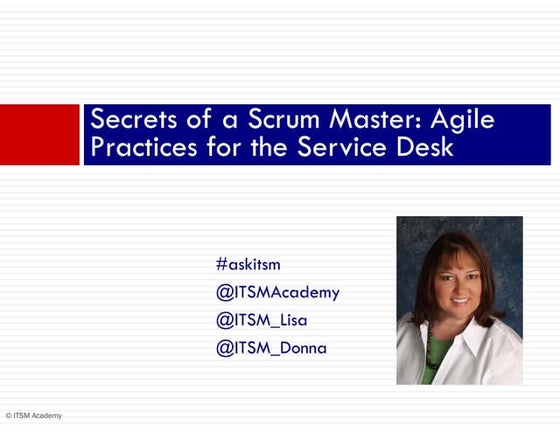 Secrets of a Scrum Master: Agile Practices for the Service Desk

#askitsm
@ITSMAcademy
@ITSM_Lisa
@ITSM_Donna

© ITSM Academy